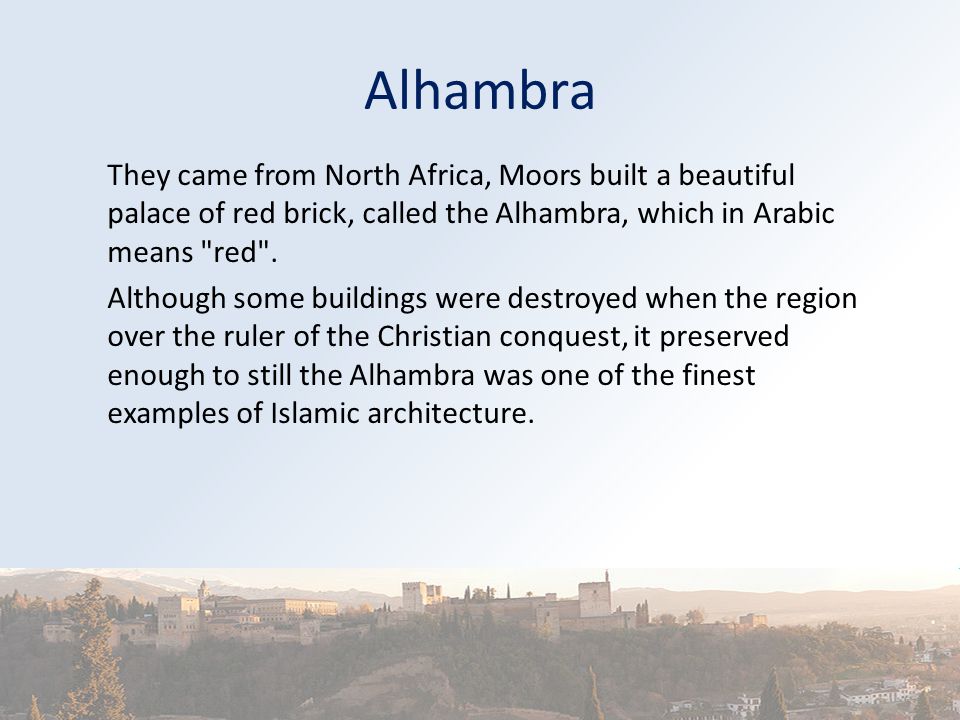 Alhambra

They came from North Africa, Moors built a beautiful palace of red brick, called the Alhambra, which in Arabic means "red".

Although some buildings were destroyed when the region over the ruler of the Christian conquest, it preserved enough to still the Alhambra was one of the finest examples of Islamic architecture.